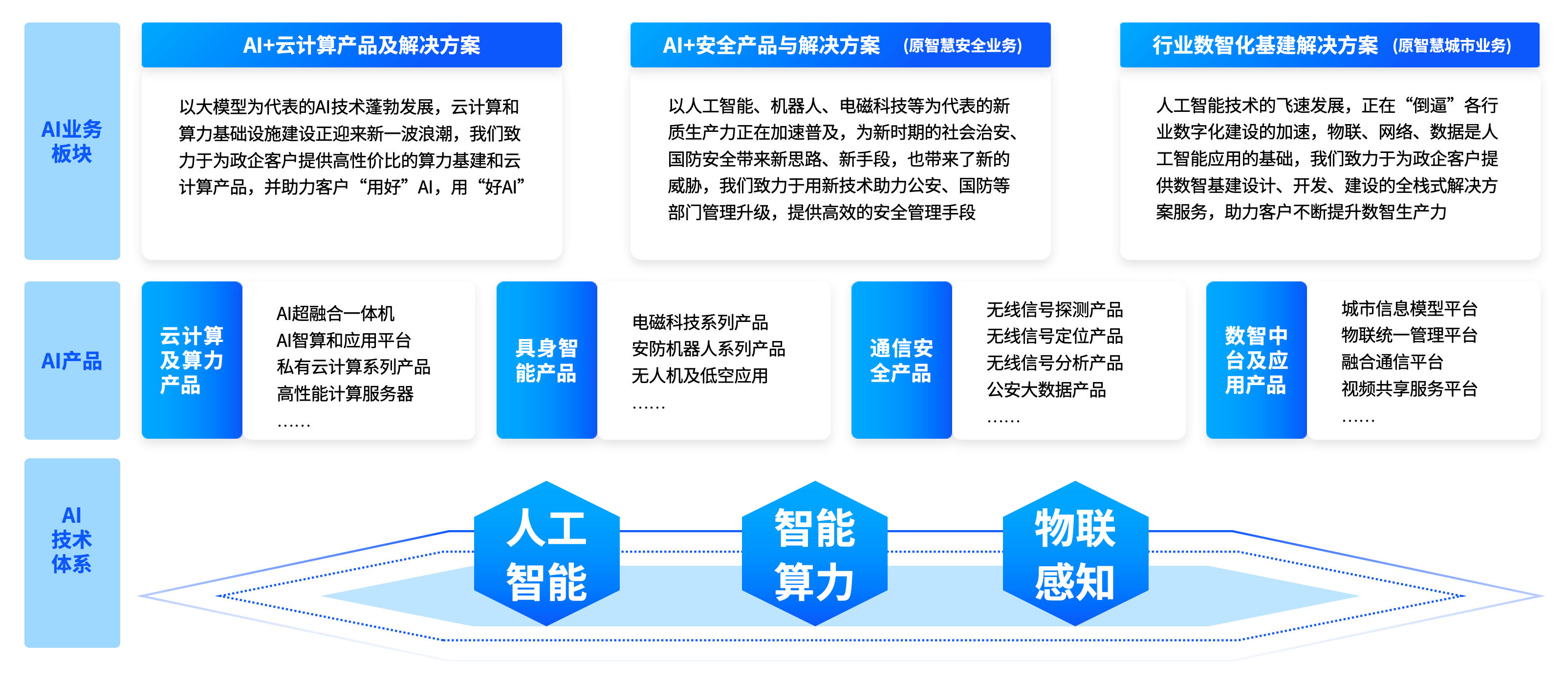 AI业务板块

AI+云计算产品及解决方案

以大模型为代表的AI技术蓬勃发展，云计算和算力基础设施建设正迎来新一波浪潮，我们致力于为政企客户提供高性价比的算力基建和云计算产品，并助力客户“用好”AI，用“好AI”

AI+安全产品与解决方案 (原智慧安全业务)

以人工智能、机器人、电磁科技等为代表的新质生产力正在加速普及，为新时期的社会治安、国防安全带来新思路、新手段，也带来了新的威胁，我们致力于用新技术助力公安、国防等部门管理升级，提供高效的安全管理手段

行业数智化基建解决方案 (原智慧城市业务)

人工智能技术的飞速发展，正在“倒逼”各行业数字化建设的加速，物联、网络、数据是人工智能应用的基础，我们致力于为政企客户提供数智基建设计、开发、建设的全栈式解决方案服务，助力客户不断提升数智生产力

AI产品

云计算及算力产品

AI超融合一体机
AI智算和应用平台
私有云计算系列产品
高性能计算服务器
……

具身智能产品

电磁科技系列产品
安防机器人系列产品
无人机及低空应用
……

通信安全产品

无线信号探测产品
无线信号定位产品
无线信号分析产品
公安大数据产品
……

数智中台及应用产品

城市信息模型平台
物联统一管理平台
融合通信平台
视频共享服务平台
……

AI技术体系

人工智能

智能算力

物联感知